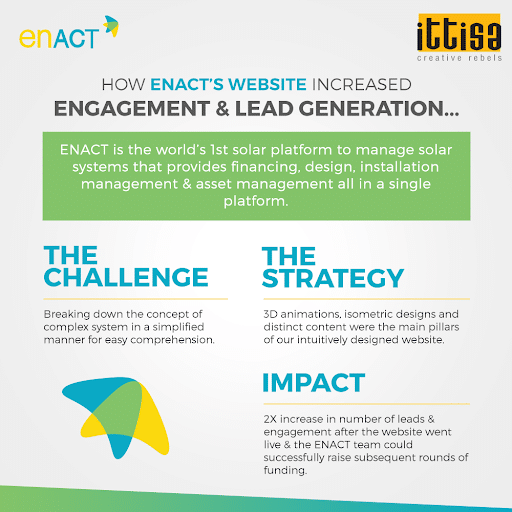 enACT

ittisa
creative rebels

HOW ENACT'S WEBSITE INCREASED
ENGAGEMENT & LEAD GENERATION...

ENACT is the world's 1st solar platform to manage solar systems that provides financing, design, installation management & asset management all in a single platform.

THE CHALLENGE

Breaking down the concept of complex system in a simplified manner for easy comprehension.

THE STRATEGY

3D animations, isometric designs and distinct content were the main pillars of our intuitively designed website.

IMPACT

2X increase in number of leads & engagement after the website went live & the ENACT team could successfully raise subsequent rounds of funding.